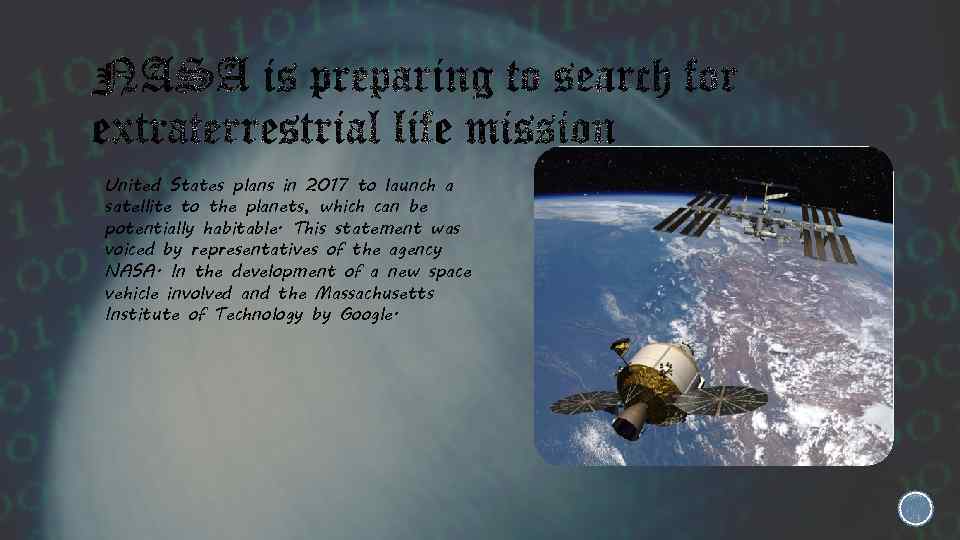 NASA is preparing to search for extraterrestrial life mission

United States plans in 2017 to launch a satellite to the planets, which can be potentially habitable. This statement was voiced by representatives of the agency NASA. In the development of a new space vehicle involved and the Massachusetts Institute of Technology by Google.